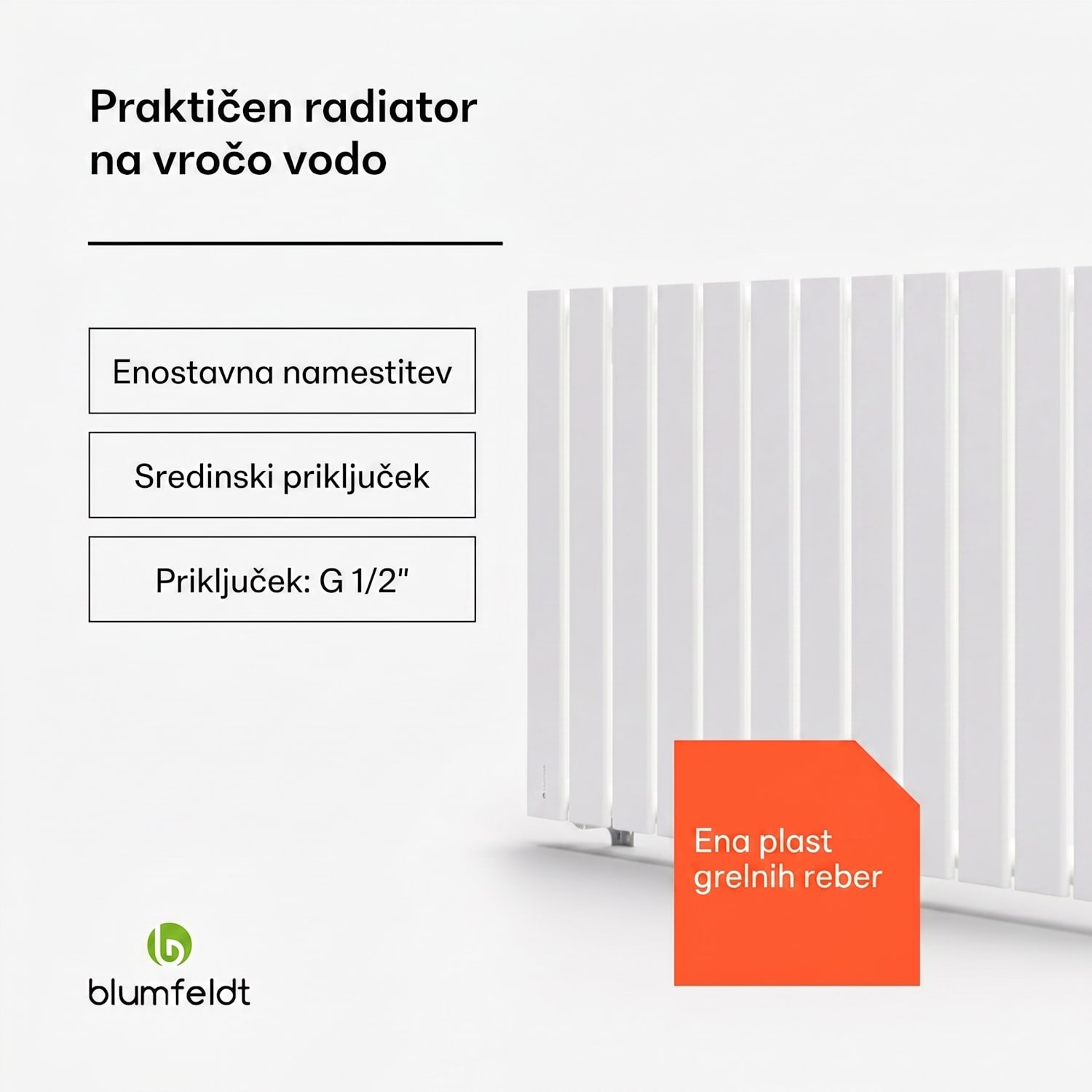 Praktičen radiator na vročo vodo

Enostavna namestitev

Sredinski priključek

Priključek: G 1/2"

Ena plast grelnih reber

blumfeldt